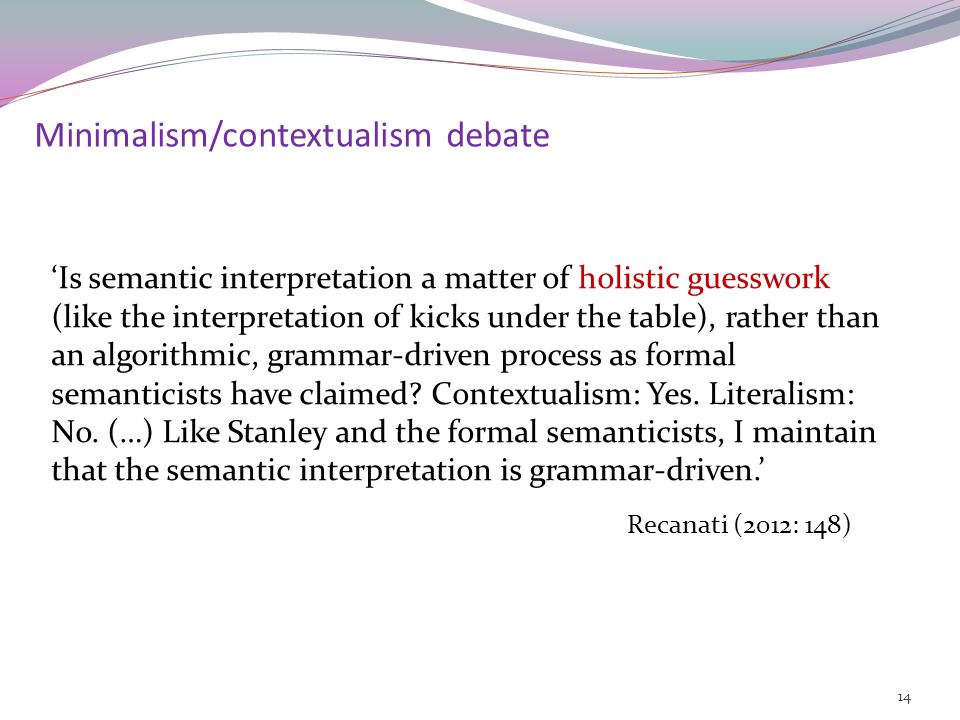 Minimalism/contextualism debate

‘Is semantic interpretation a matter of holistic guesswork (like the interpretation of kicks under the table), rather than an algorithmic, grammar-driven process as formal semanticists have claimed? Contextualism: Yes. Literalism: No. (…) Like Stanley and the formal semanticists, I maintain that the semantic interpretation is grammar-driven.’

Recanati (2012: 148)

14